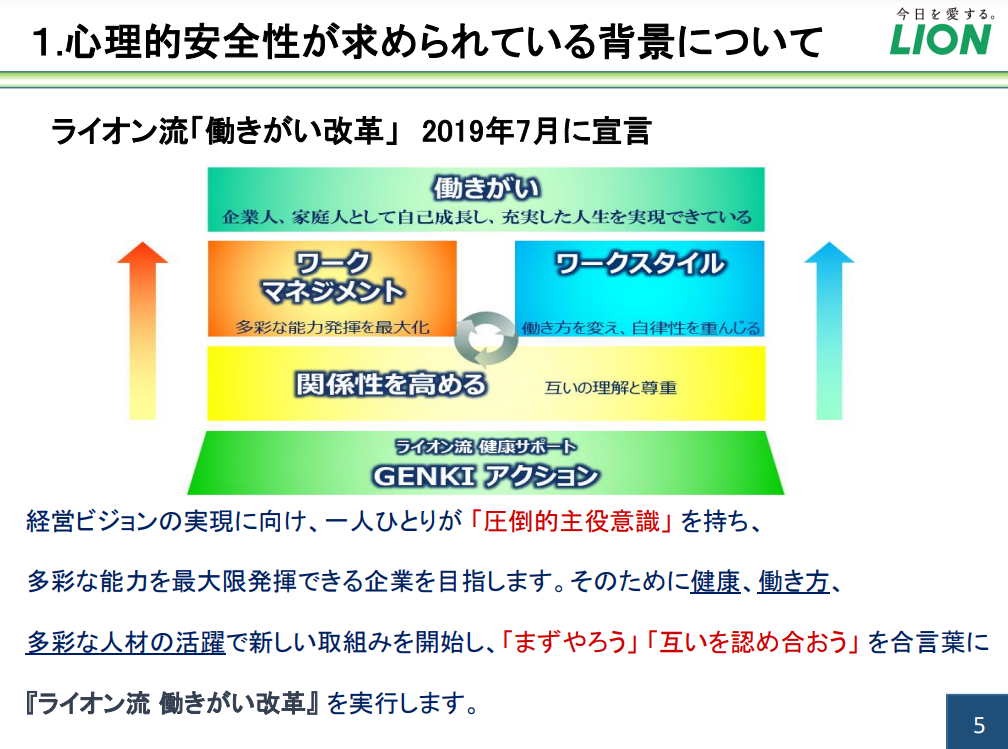 1.心理的安全性が求められている背景について

今日を愛する。
LION

ライオン流「働きがい改革」 2019年7月に宣言

働きがい
企業人、家庭人として自己成長し、充実した人生を実現できている

ワーク
マネジメント
多彩な能力発揮を最大化

ワークスタイル
働き方を変え、自律性を重んじる

関係性を高める
互いの理解と尊重

ライオン流 健康サポート
GENKI アクション

経営ビジョンの実現に向け、一人ひとりが「圧倒的主役意識」を持ち、

多彩な能力を最大限発揮できる企業を目指します。そのために健康、働き方、

多彩な人材の活躍で新しい取組みを開始し、「まずやろう」「互いを認め合おう」を合言葉に

『ライオン流 働きがい改革』を実行します。

5